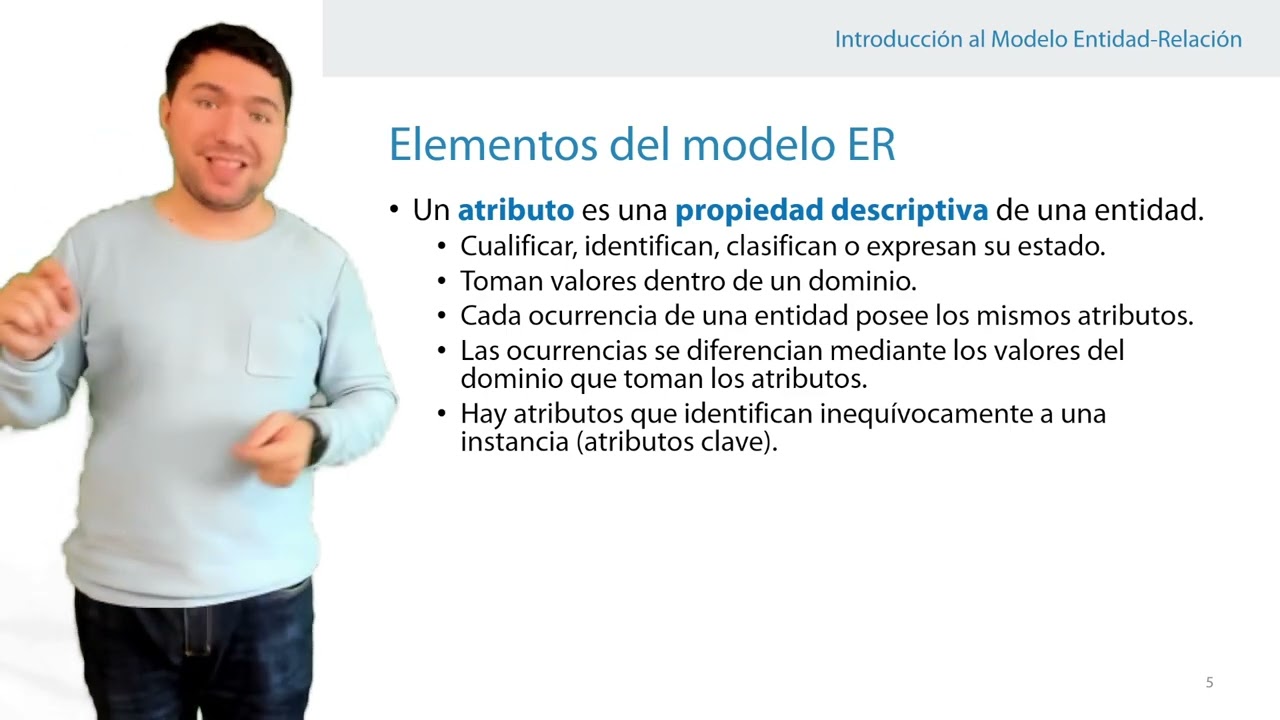 Introducción al Modelo Entidad-Relación

Elementos del modelo ER

• Un atributo es una propiedad descriptiva de una entidad.
  • Cualificar, identifican, clasifican o expresan su estado.
  • Toman valores dentro de un dominio.
  • Cada ocurrencia de una entidad posee los mismos atributos.
  • Las ocurrencias se diferencian mediante los valores del dominio que toman los atributos.
  • Hay atributos que identifican inequívocamente a una instancia (atributos clave).

5